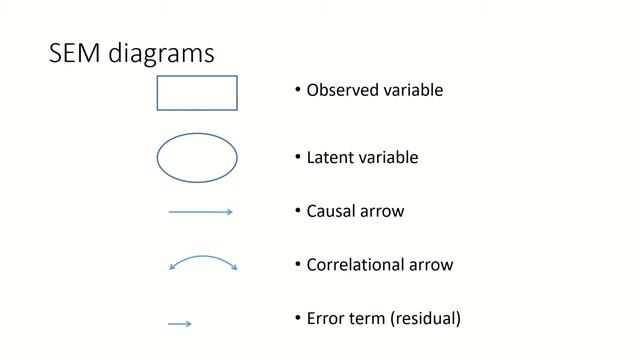 SEM diagrams

• Observed variable

• Latent variable

• Causal arrow

• Correlational arrow

• Error term (residual)